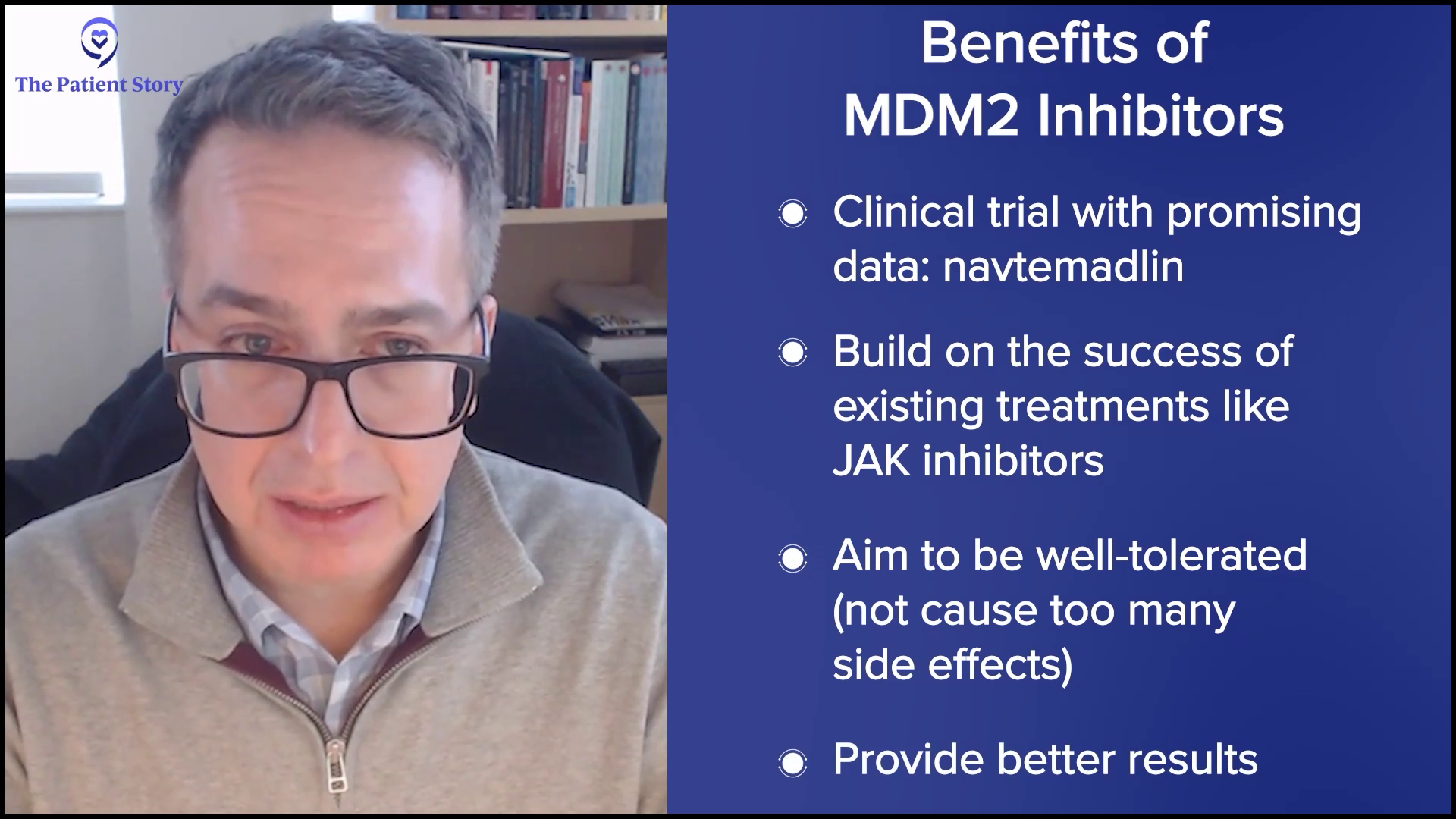 The Patient Story

Benefits of MDM2 Inhibitors

Clinical trial with promising data: navtemadlin

Build on the success of existing treatments like JAK inhibitors

Aim to be well-tolerated (not cause too many side effects)

Provide better results